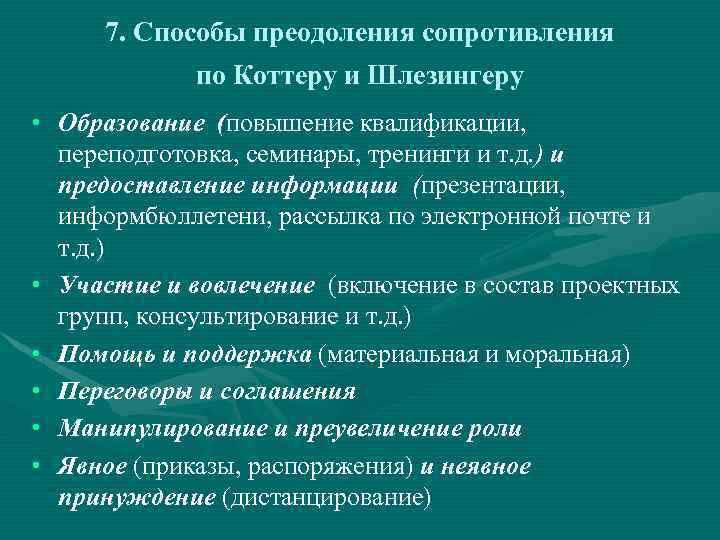 7. Способы преодоления сопротивления по Коттеру и Шлезингеру

• Образование (повышение квалификации, переподготовка, семинары, тренинги и т.д.) и предоставление информации (презентации, информбюллетени, рассылка по электронной почте и т.д.)
• Участие и вовлечение (включение в состав проектных групп, консультирование и т.д.)
• Помощь и поддержка (материальная и моральная)
• Переговоры и соглашения
• Манипулирование и преувеличение роли
• Явное (приказы, распоряжения) и неявное принуждение (дистанцирование)